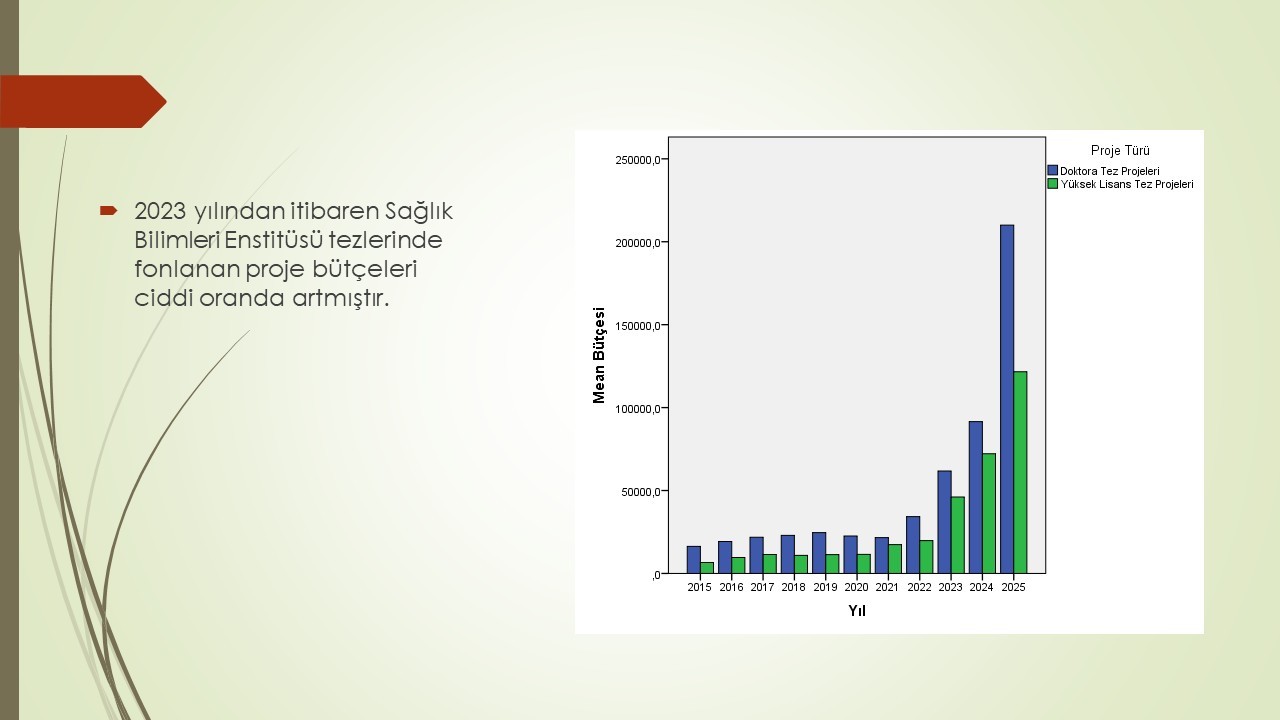 2023 yılından itibaren Sağlık Bilimleri Enstitüsü tezlerinde fonlanan proje bütçeleri ciddi oranda artmıştır.

Proje Türü
Doktora Tez Projeleri
Yüksek Lisans Tez Projeleri

Mean Bütçesi

250000,0
200000,0
150000,0
100000,0
50000,0
,0

2015 2016 2017 2018 2019 2020 2021 2022 2023 2024 2025

Yıl